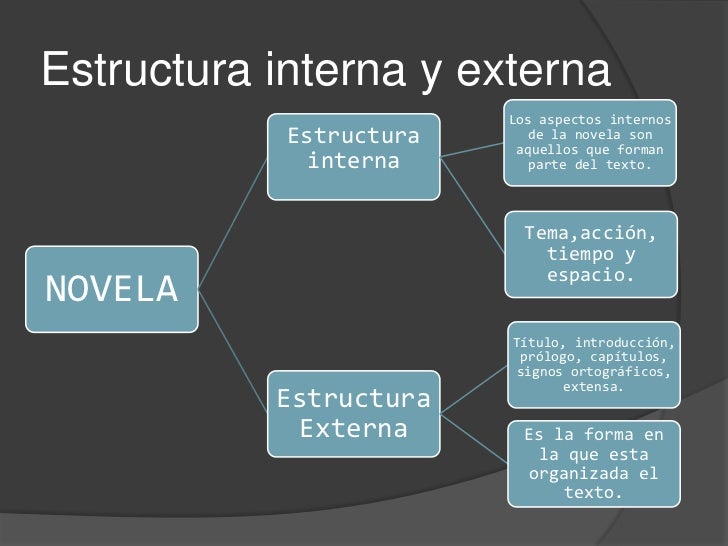 Estructura interna y externa

NOVELA

Estructura interna

Los aspectos internos de la novela son aquellos que forman parte del texto.

Tema,acción, tiempo y espacio.

Estructura Externa

Título, introducción, prólogo, capítulos, signos ortográficos, extensa.

Es la forma en la que esta organizada el texto.